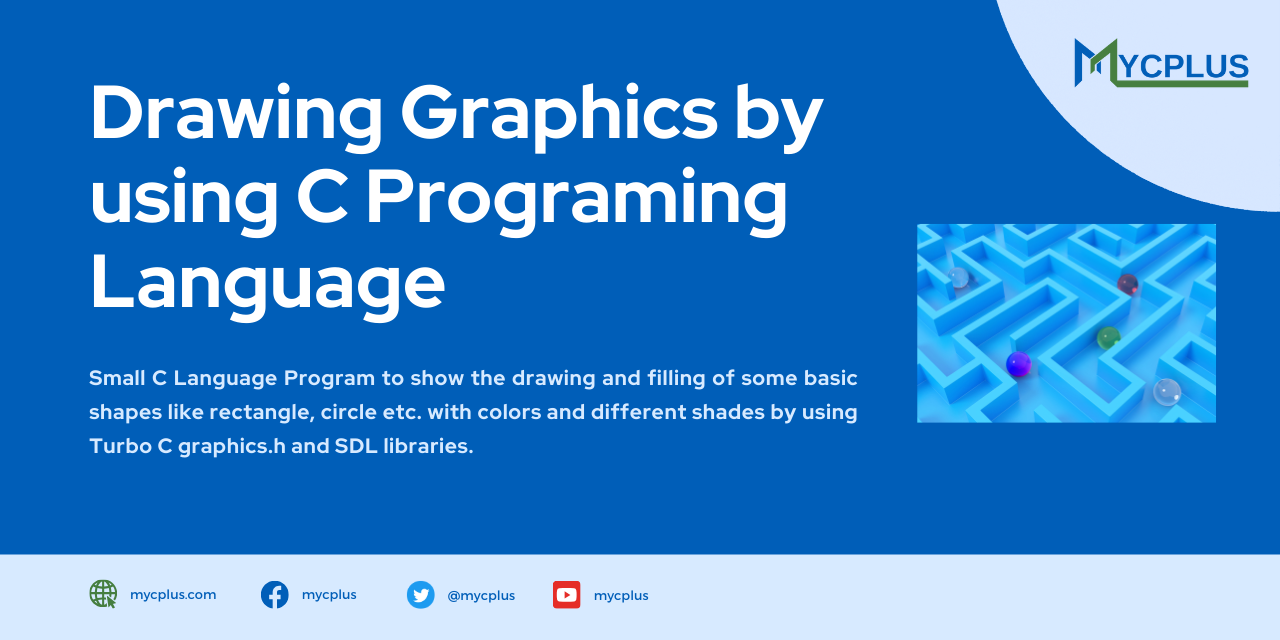 MYCPLUS

Drawing Graphics by using C Programing Language

Small C Language Program to show the drawing and filling of some basic shapes like rectangle, circle etc. with colors and different shades by using Turbo C graphics.h and SDL libraries.

mycplus.com mycplus @mycplus mycplus